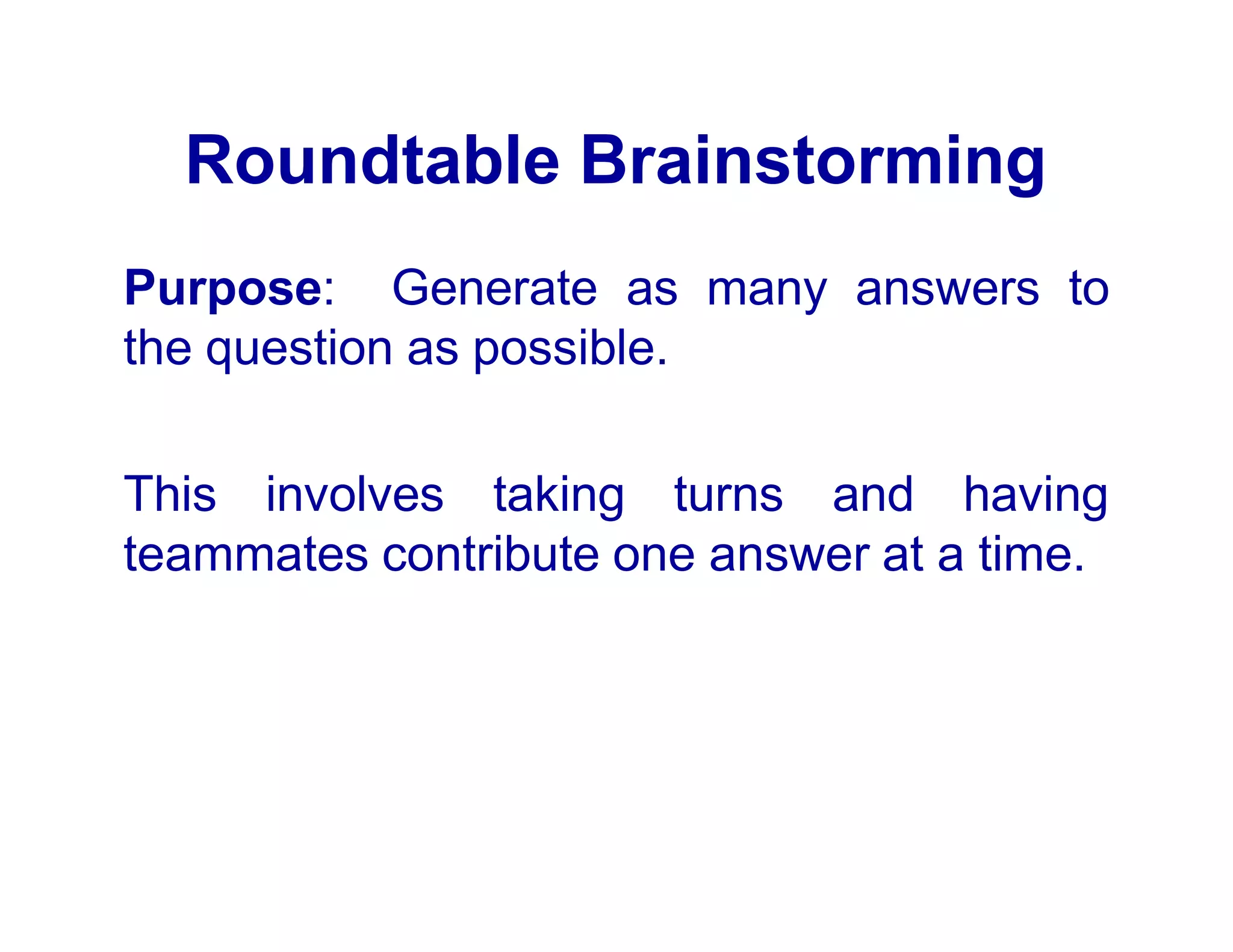 Roundtable Brainstorming

Purpose: Generate as many answers to the question as possible.

This involves taking turns and having teammates contribute one answer at a time.